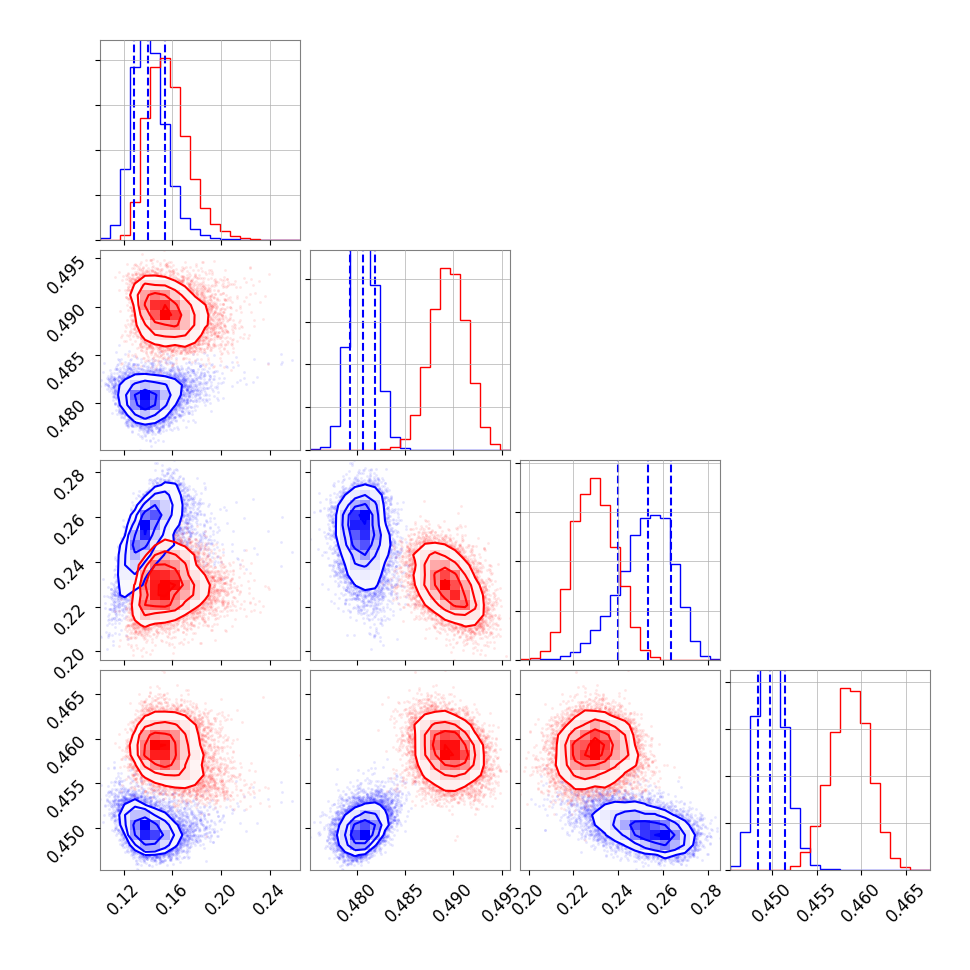 0.495
0.490
0.485
0.480

0.28
0.26
0.24
0.22
0.20

0.465
0.460
0.455
0.450

0.12 0.16 0.20 0.24

0.480 0.485 0.490 0.495

0.20 0.22 0.24 0.26 0.28

0.450 0.455 0.460 0.465